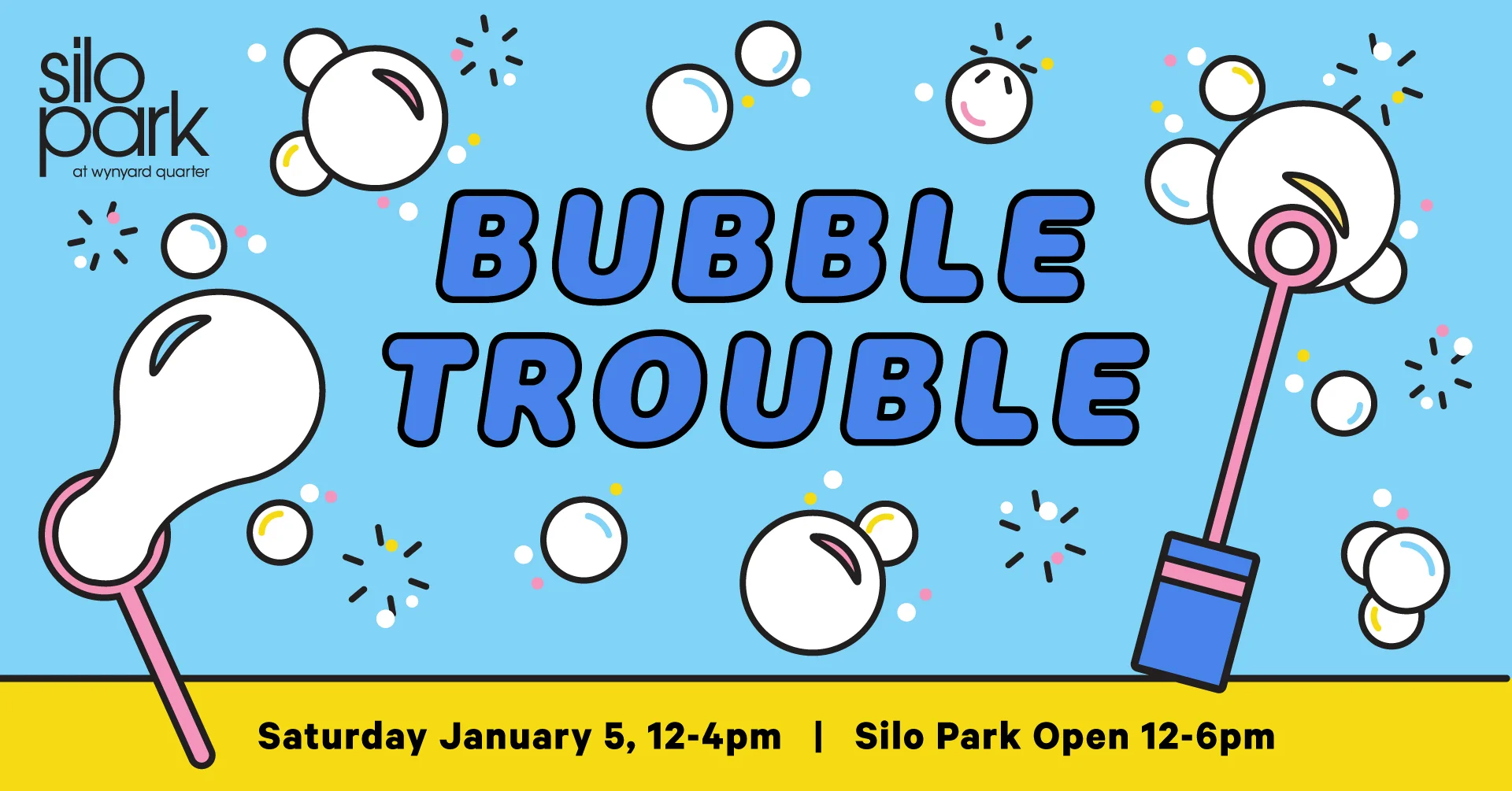 silo park
at wynyard quarter

BUBBLE TROUBLE

Saturday January 5, 12-4pm | Silo Park Open 12-6pm